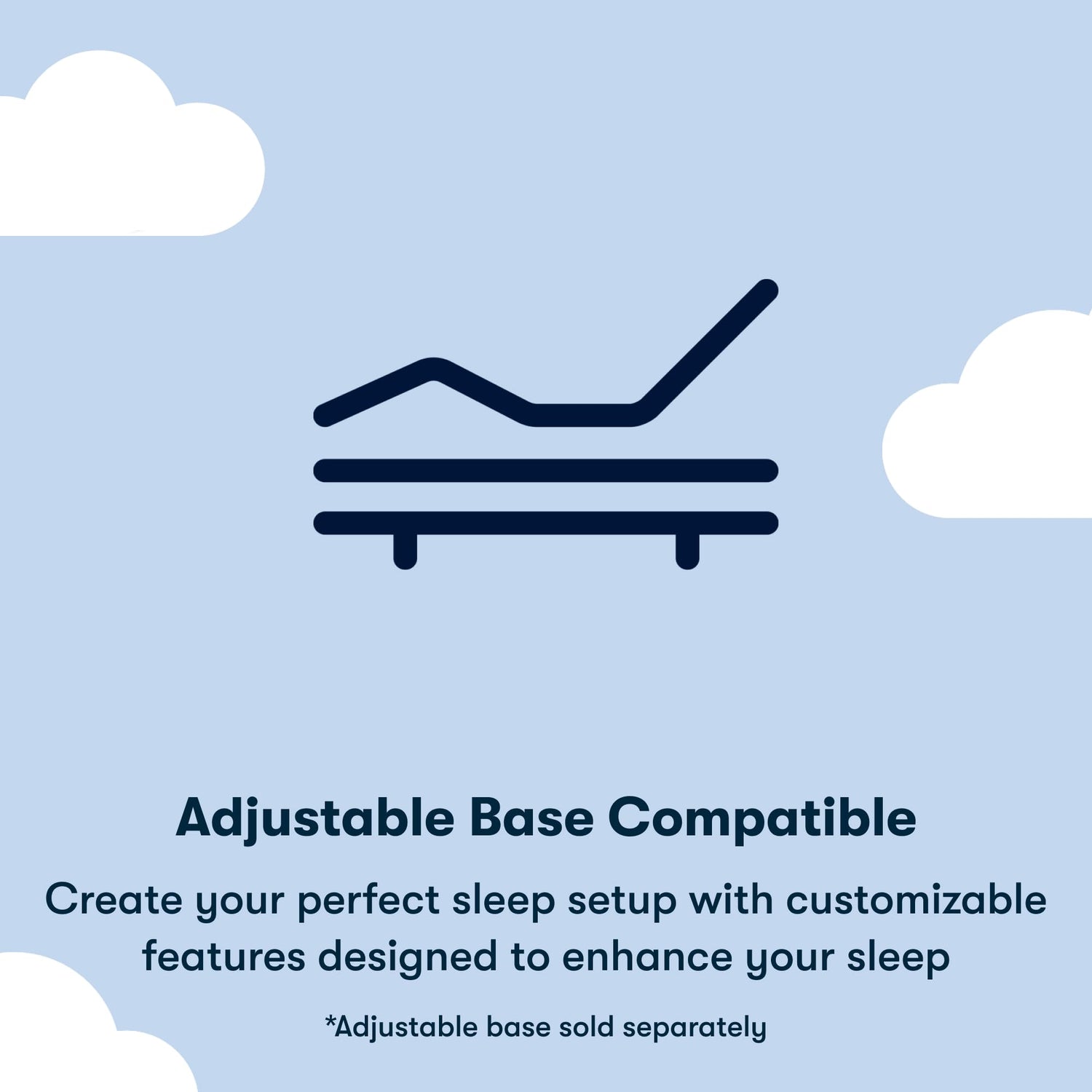 Adjustable Base Compatible

Create your perfect sleep setup with customizable features designed to enhance your sleep

*Adjustable base sold separately